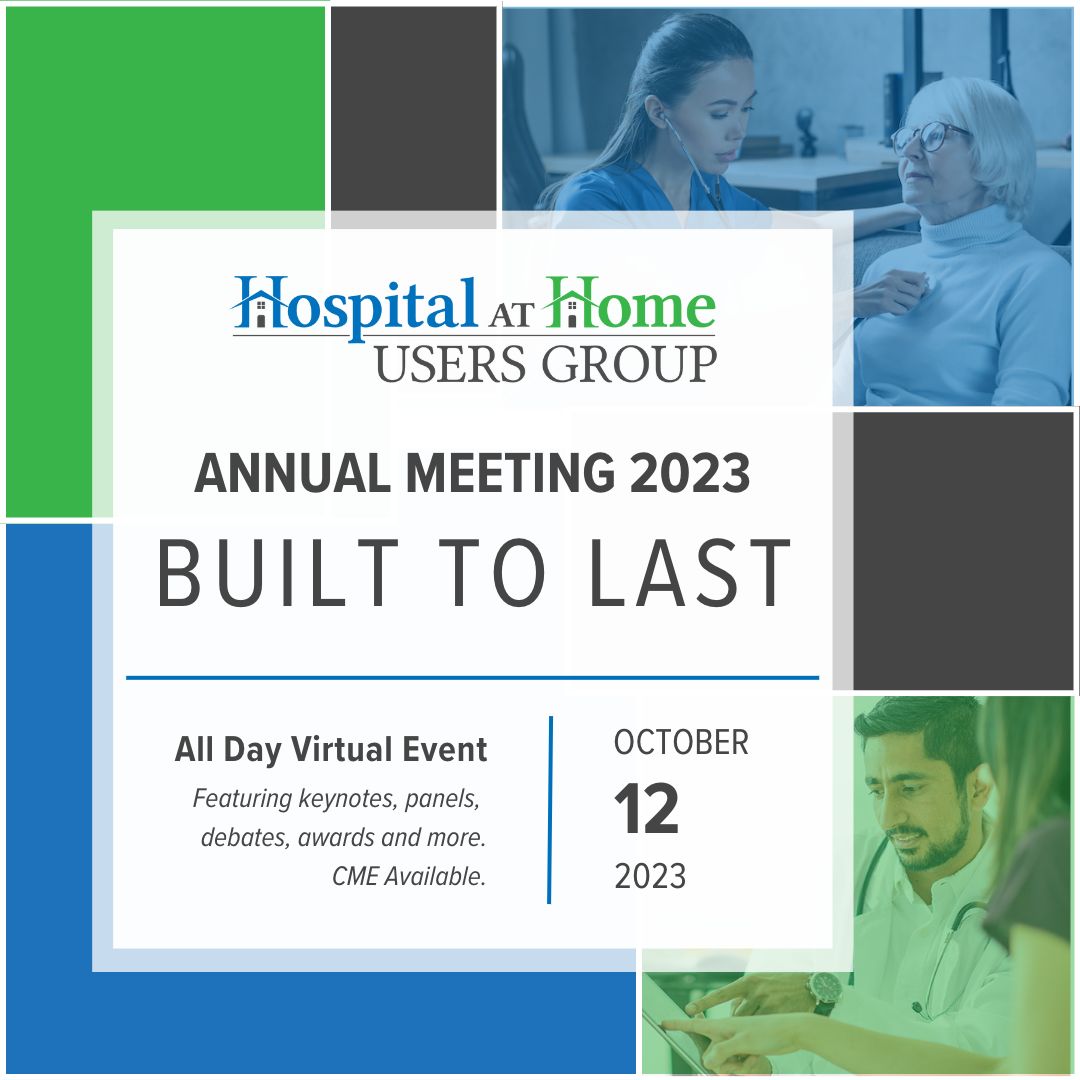 Hospital AT Home
USERS GROUP

ANNUAL MEETING 2023
BUILT TO LAST

All Day Virtual Event
Featuring keynotes, panels, debates, awards and more. CME Available.

OCTOBER
12
2023